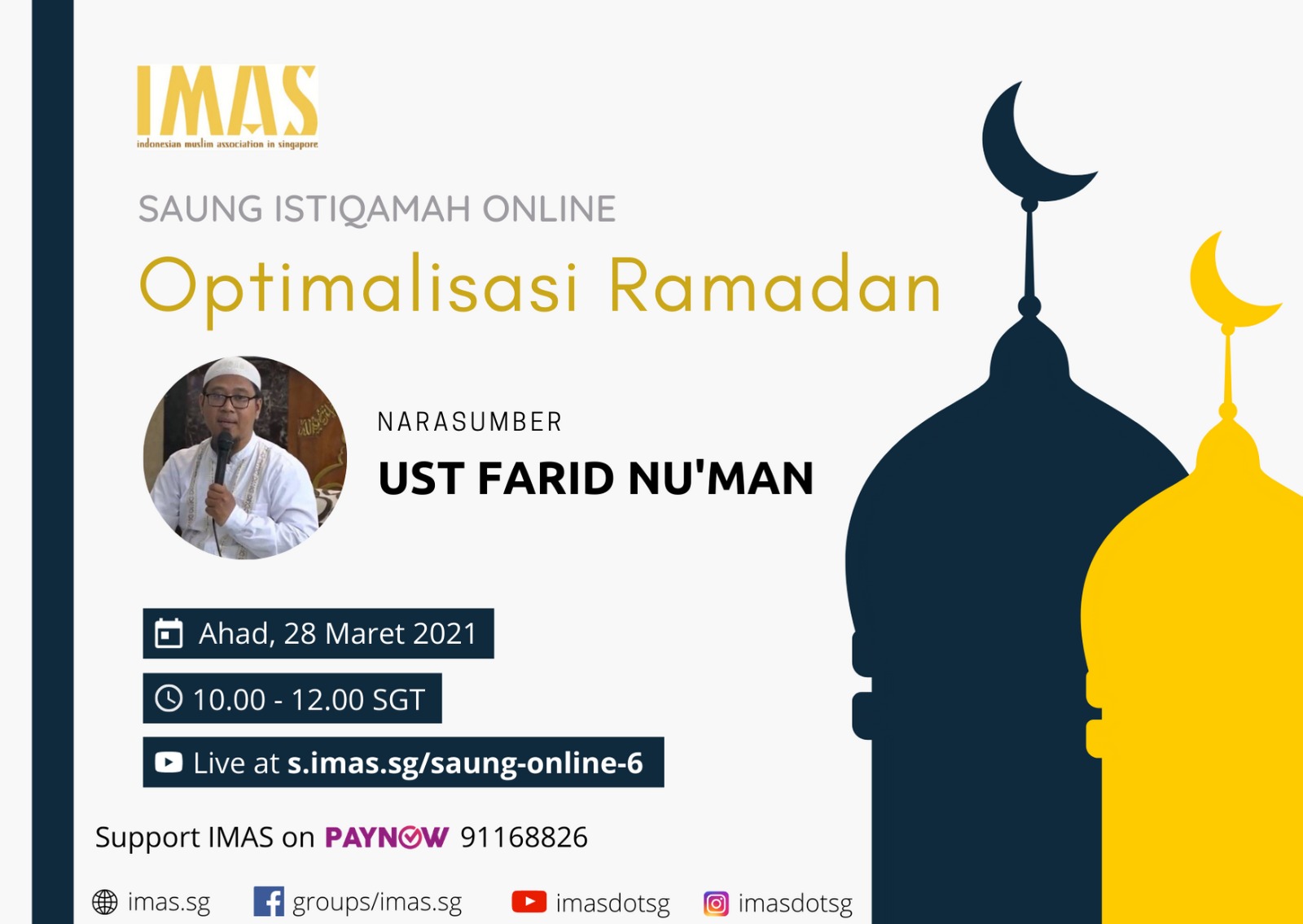 IMAS
indonesian muslim association in singapore

SAUNG ISTIQAMAH ONLINE

Optimalisasi Ramadan

NARASUMBER

UST FARID NU'MAN

Ahad, 28 Maret 2021

10.00 - 12.00 SGT

Live at s.imas.sg/saung-online-6

Support IMAS on PAYNOW 91168826

imas.sg groups/imas.sg imasdotsg imasdotsg